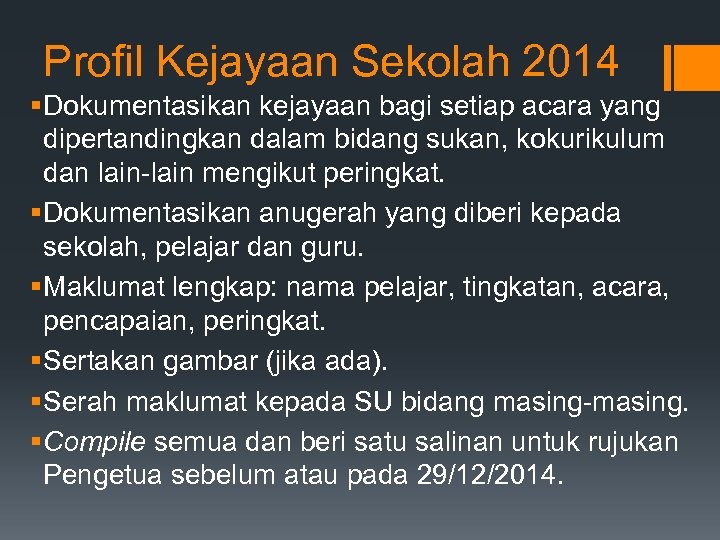 Profil Kejayaan Sekolah 2014

▪Dokumentasikan kejayaan bagi setiap acara yang dipertandingkan dalam bidang sukan, kokurikulum dan lain-lain mengikut peringkat.

▪Dokumentasikan anugerah yang diberi kepada sekolah, pelajar dan guru.

▪Maklumat lengkap: nama pelajar, tingkatan, acara, pencapaian, peringkat.

▪Sertakan gambar (jika ada).

▪Serah maklumat kepada SU bidang masing-masing.

▪Compile semua dan beri satu salinan untuk rujukan Pengetua sebelum atau pada 29/12/2014.